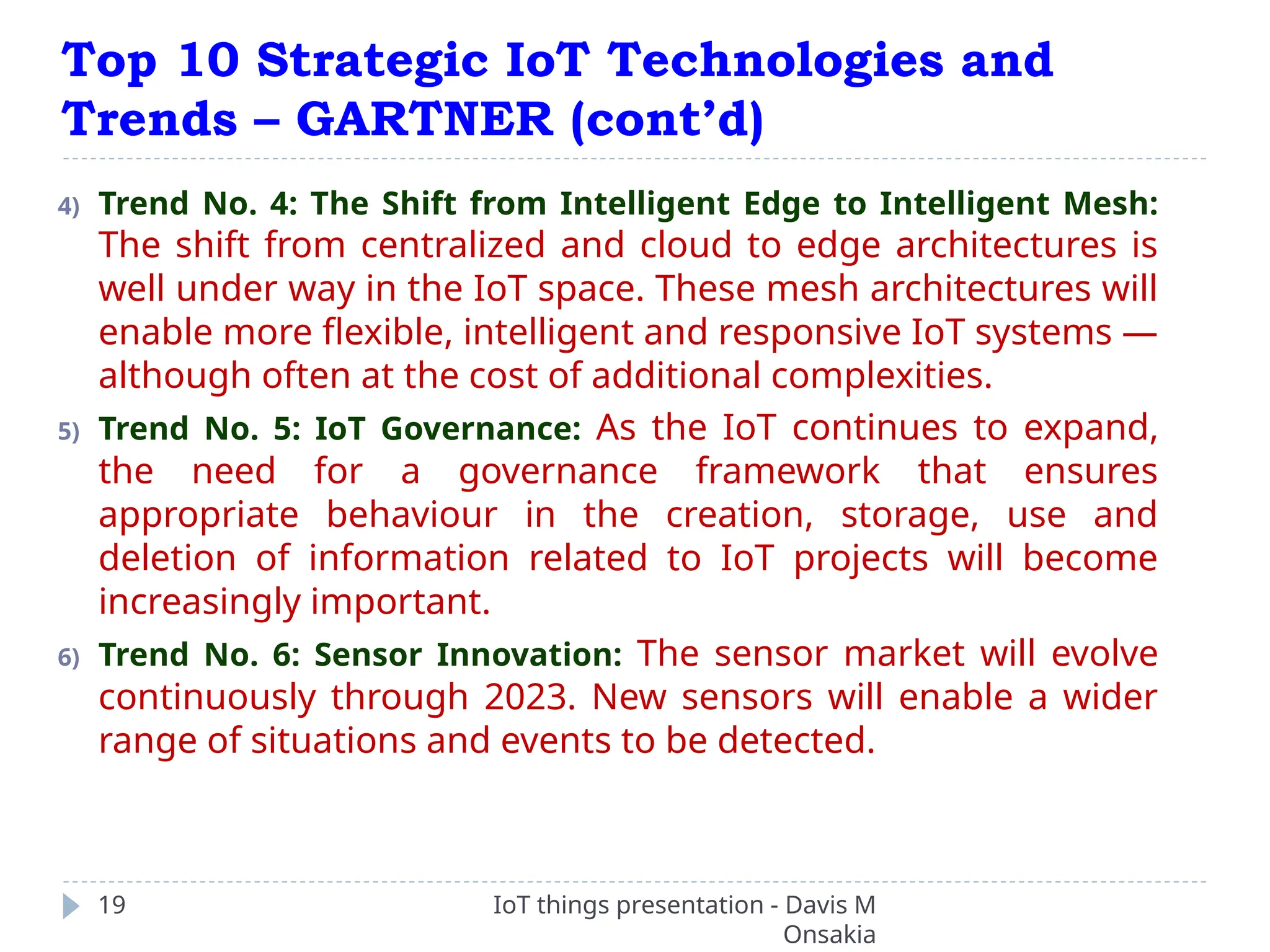 Top 10 Strategic IoT Technologies and Trends – GARTNER (cont’d)

4) Trend No. 4: The Shift from Intelligent Edge to Intelligent Mesh: The shift from centralized and cloud to edge architectures is well under way in the IoT space. These mesh architectures will enable more flexible, intelligent and responsive IoT systems — although often at the cost of additional complexities.

5) Trend No. 5: IoT Governance: As the IoT continues to expand, the need for a governance framework that ensures appropriate behaviour in the creation, storage, use and deletion of information related to IoT projects will become increasingly important.

6) Trend No. 6: Sensor Innovation: The sensor market will evolve continuously through 2023. New sensors will enable a wider range of situations and events to be detected.

19

IoT things presentation - Davis M Onsakia